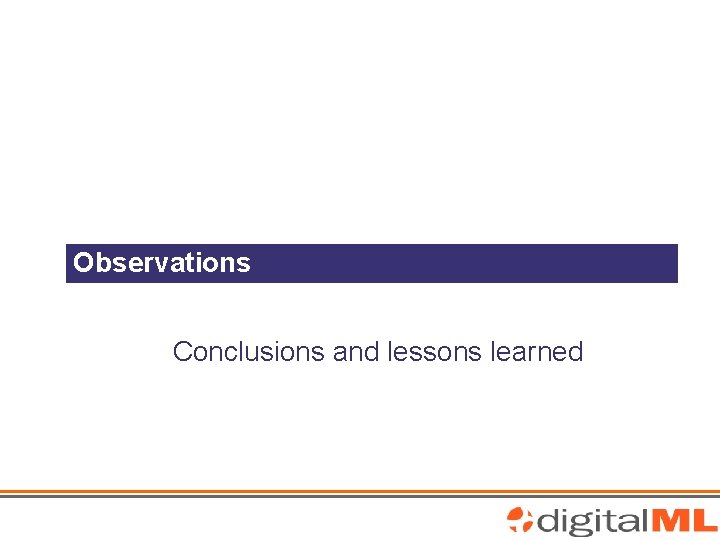 Observations

Conclusions and lessons learned

digitalML